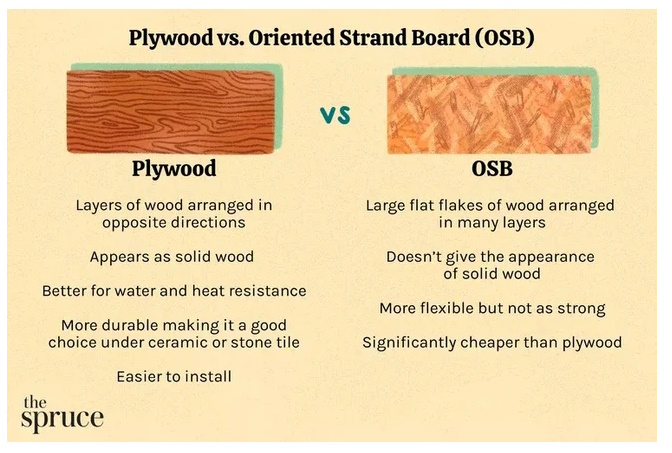 Plywood vs. Oriented Strand Board (OSB)

VS

Plywood

Layers of wood arranged in opposite directions

Appears as solid wood

Better for water and heat resistance

More durable making it a good choice under ceramic or stone tile

Easier to install

OSB

Large flat flakes of wood arranged in many layers

Doesn't give the appearance of solid wood

More flexible but not as strong

Significantly cheaper than plywood

the spruce